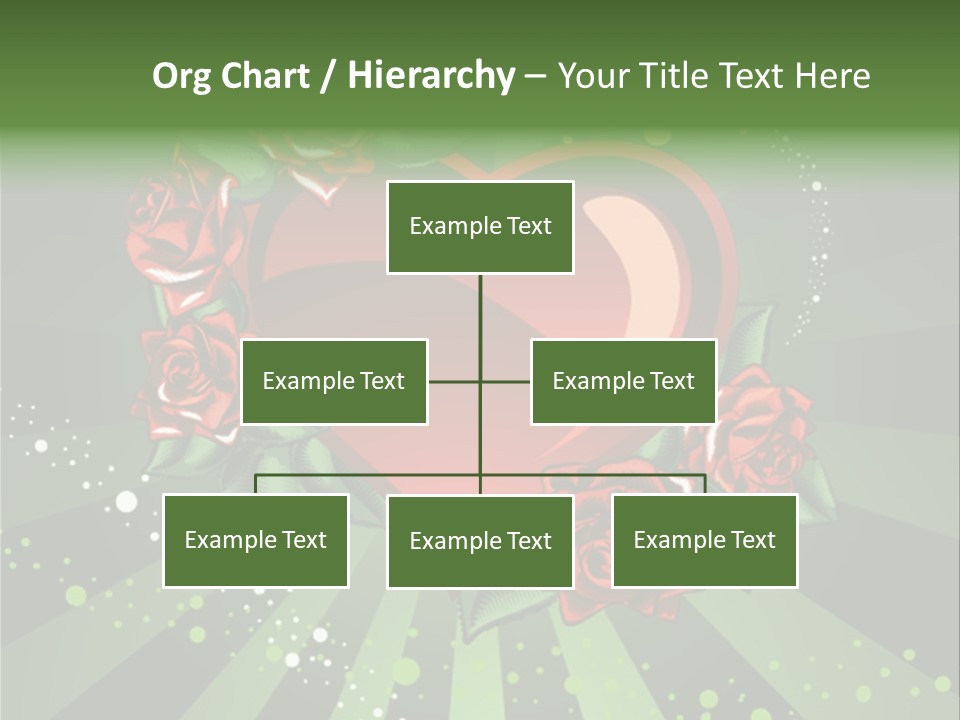 Org Chart / Hierarchy – Your Title Text Here

Example Text

Example Text

Example Text

Example Text

Example Text

Example Text